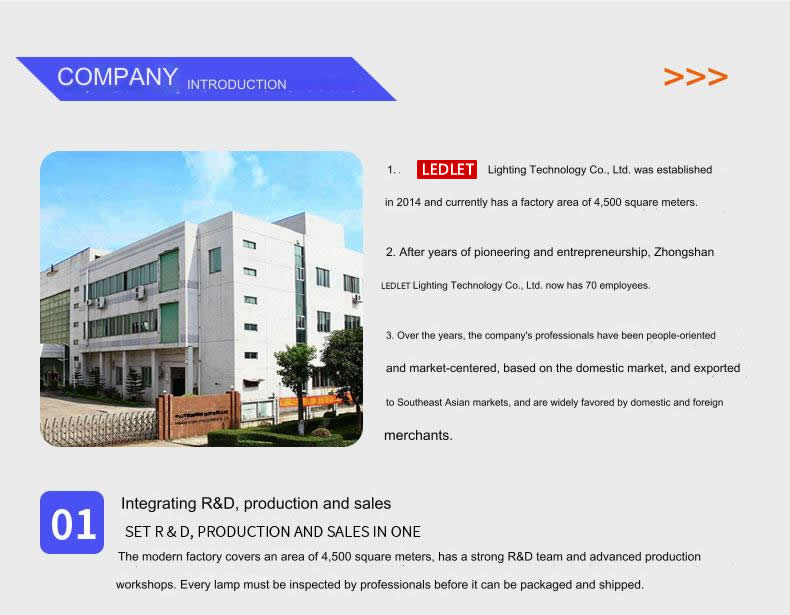 COMPANY INTRODUCTION

>>>

1. . LEDLET Lighting Technology Co., Ltd. was established in 2014 and currently has a factory area of 4,500 square meters.

2. After years of pioneering and entrepreneurship, Zhongshan LEDLET Lighting Technology Co., Ltd. now has 70 employees.

3. Over the years, the company's professionals have been people-oriented and market-centered, based on the domestic market, and exported to Southeast Asian markets, and are widely favored by domestic and foreign merchants.

01

Integrating R&D, production and sales

SET R & D, PRODUCTION AND SALES IN ONE

The modern factory covers an area of 4,500 square meters, has a strong R&D team and advanced production workshops. Every lamp must be inspected by professionals before it can be packaged and shipped.